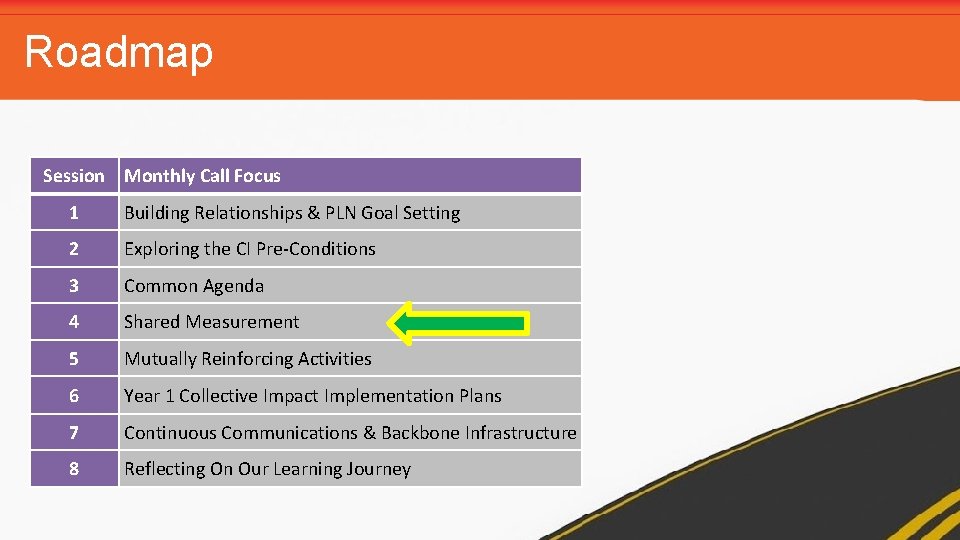 Roadmap

| Session | Monthly Call Focus |
|---|---|
| 1 | Building Relationships & PLN Goal Setting |
| 2 | Exploring the CI Pre-Conditions |
| 3 | Common Agenda |
| 4 | Shared Measurement |
| 5 | Mutually Reinforcing Activities |
| 6 | Year 1 Collective Impact Implementation Plans |
| 7 | Continuous Communications & Backbone Infrastructure |
| 8 | Reflecting On Our Learning Journey |